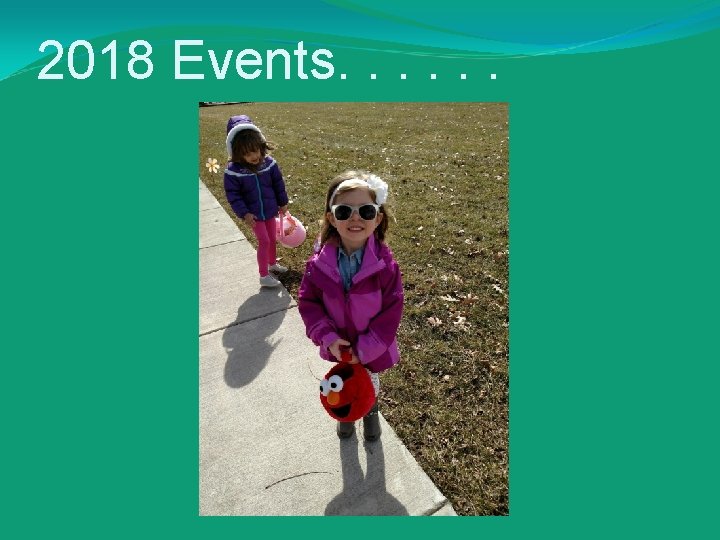 2018 Events. . . . . .